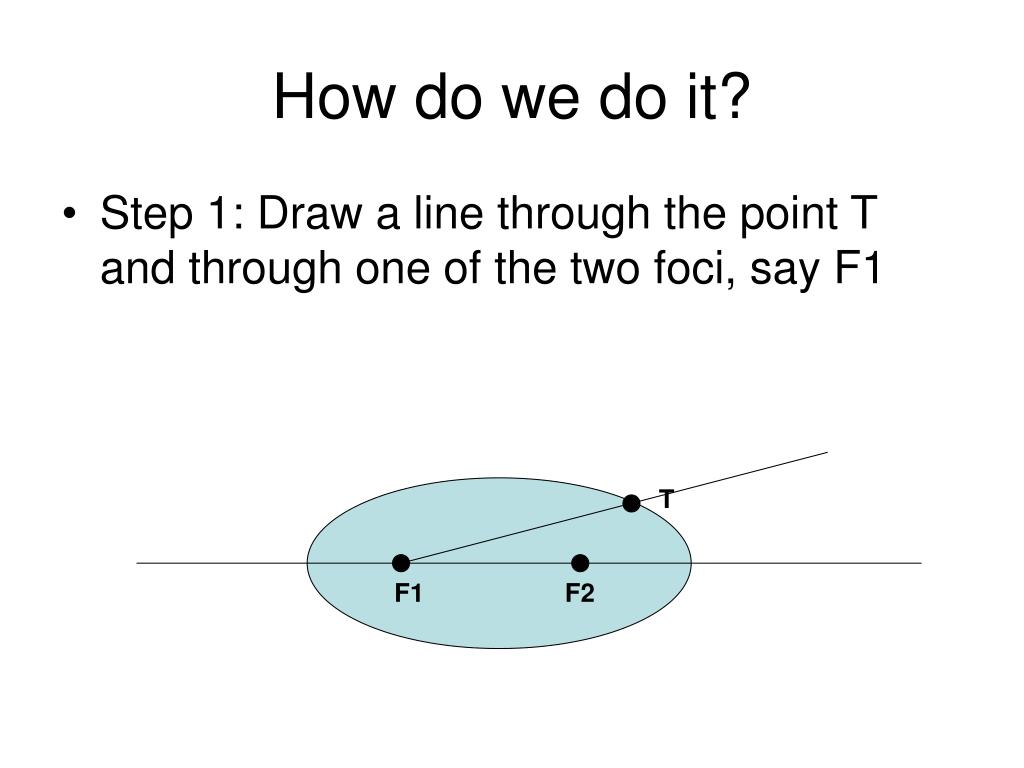 How do we do it?

• Step 1: Draw a line through the point T and through one of the two foci, say F1

T

F1

F2